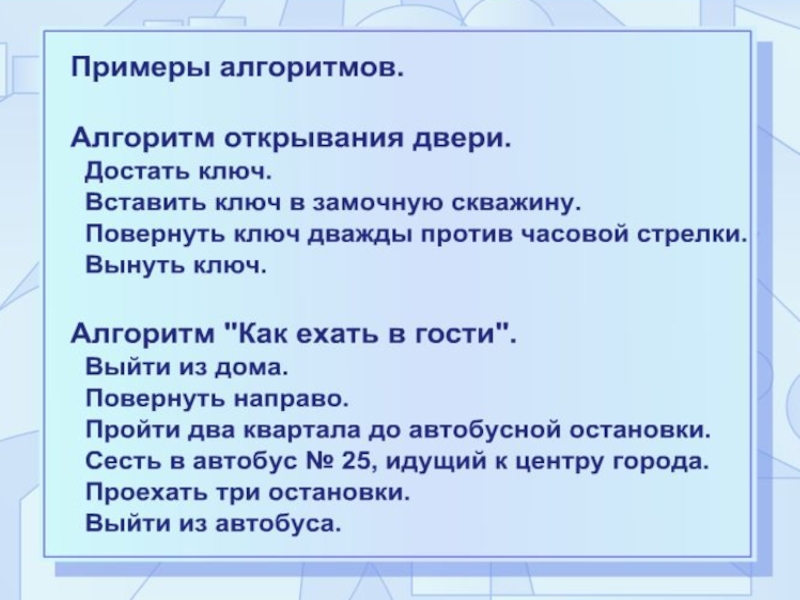 Примеры алгоритмов.

Алгоритм открывания двери.
Достать ключ.
Вставить ключ в замочную скважину.
Повернуть ключ дважды против часовой стрелки.
Вынуть ключ.

Алгоритм "Как ехать в гости".
Выйти из дома.
Повернуть направо.
Пройти два квартала до автобусной остановки.
Сесть в автобус № 25, идущий к центру города.
Проехать три остановки.
Выйти из автобуса.